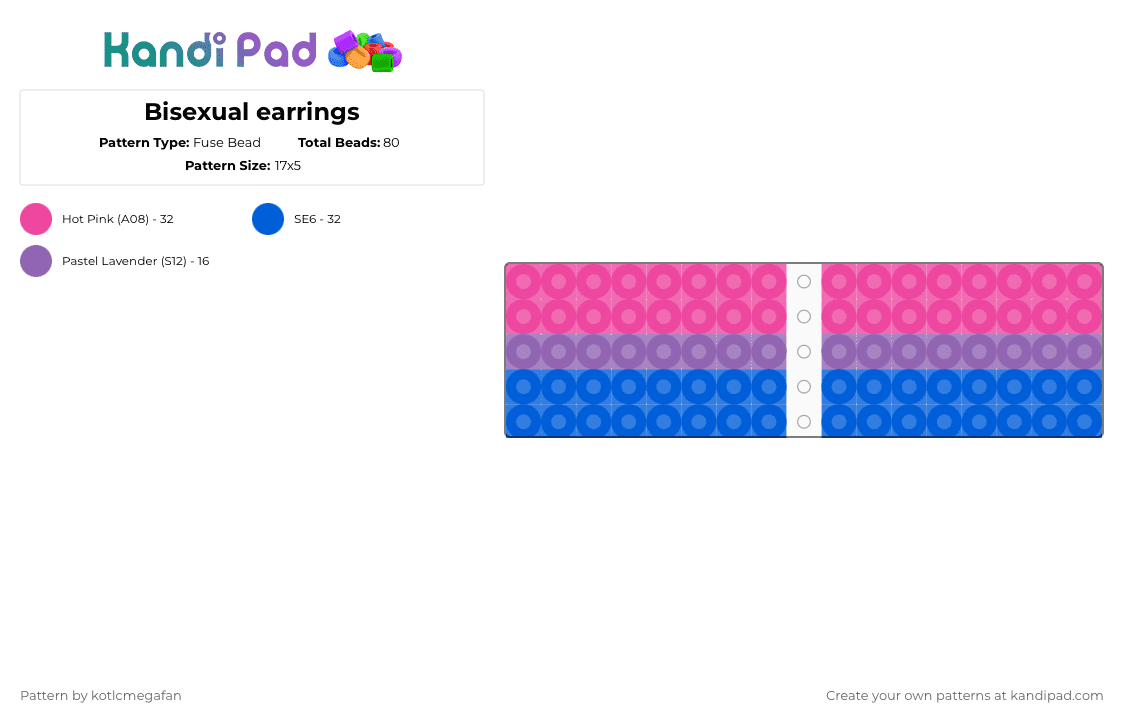 Kandi Pad

Bisexual earrings

Pattern Type: Fuse Bead Total Beads: 80

Pattern Size: 17x5

Hot Pink (A08) - 32

SE6 - 32

Pastel Lavender (S12) - 16

Pattern by kotlcmegafan

Create your own patterns at kandipad.com